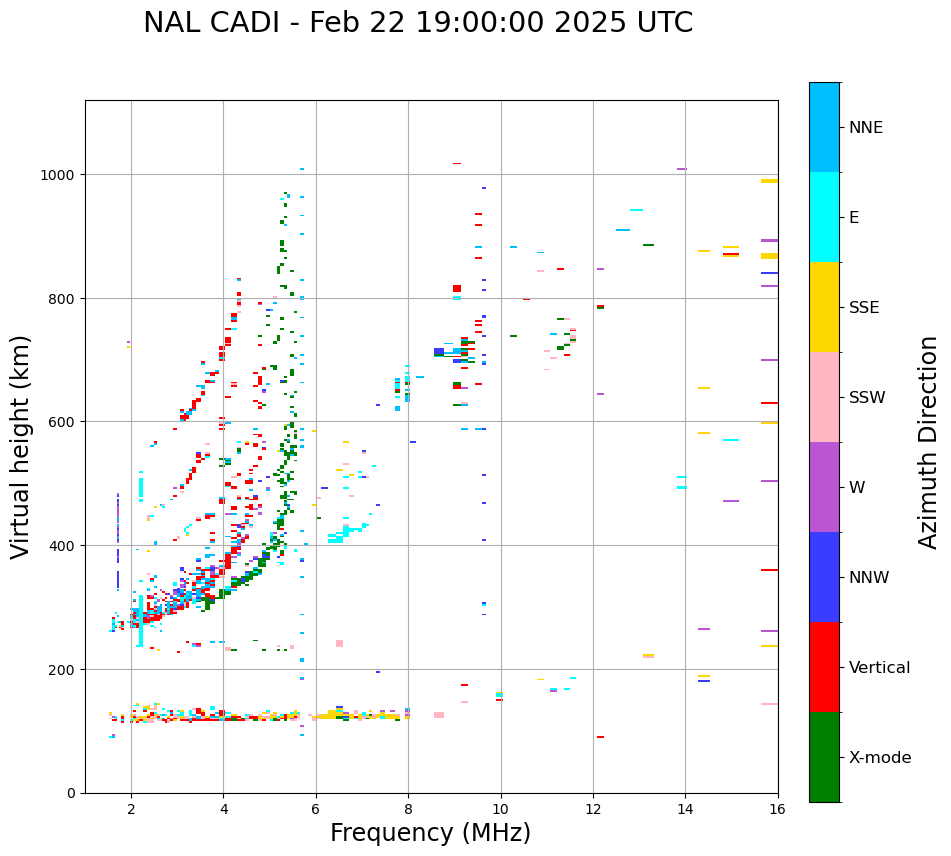 NAL CADI - Feb 22 19:00:00 2025 UTC

Virtual height (km)

1000
800
600
400
200
0

2
4
6
8
10
12
14
16

Frequency (MHz)

NNE
E
SSE
SSW
W
NNW
Vertical
X-mode

Azimuth Direction